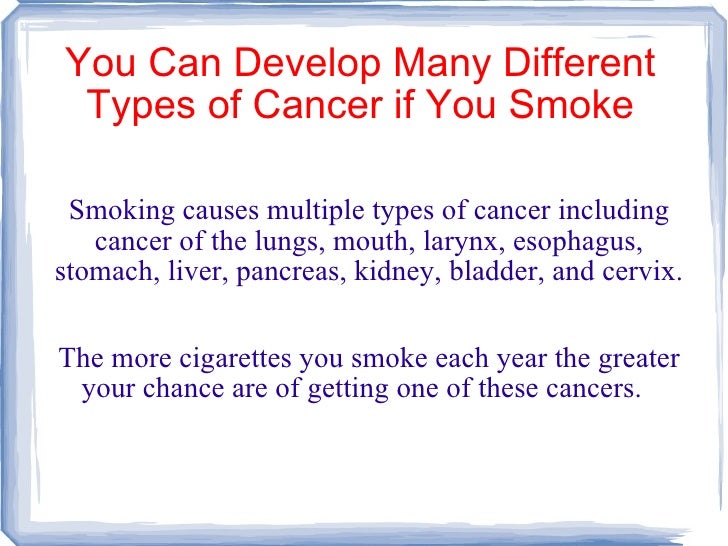 You Can Develop Many Different Types of Cancer if You Smoke

Smoking causes multiple types of cancer including cancer of the lungs, mouth, larynx, esophagus, stomach, liver, pancreas, kidney, bladder, and cervix.

The more cigarettes you smoke each year the greater your chance are of getting one of these cancers.